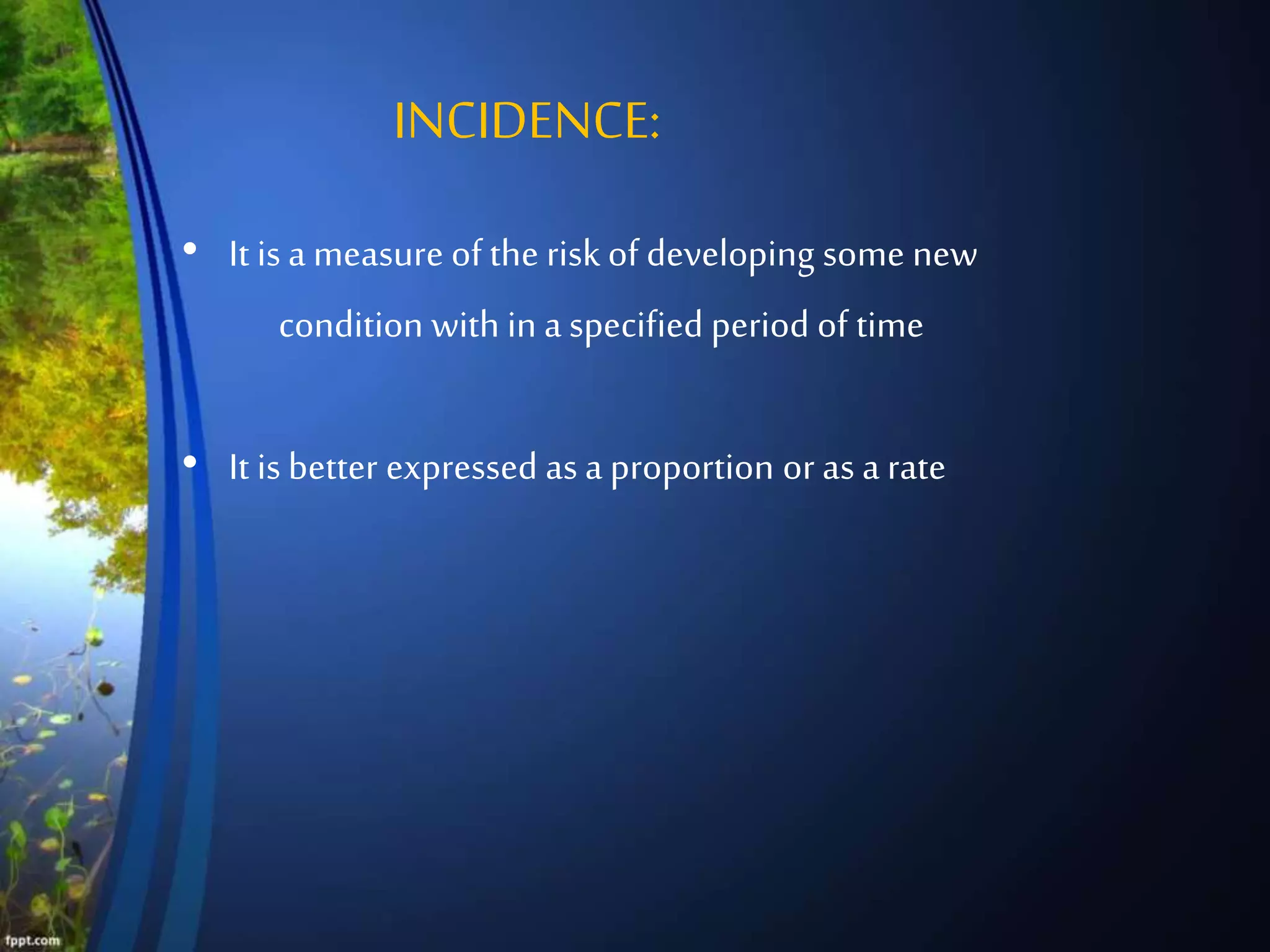 INCIDENCE:

• It is a measure of the risk of developing some new condition with in a specified period of time

• It is better expressed as a proportion or as a rate

fppt.com